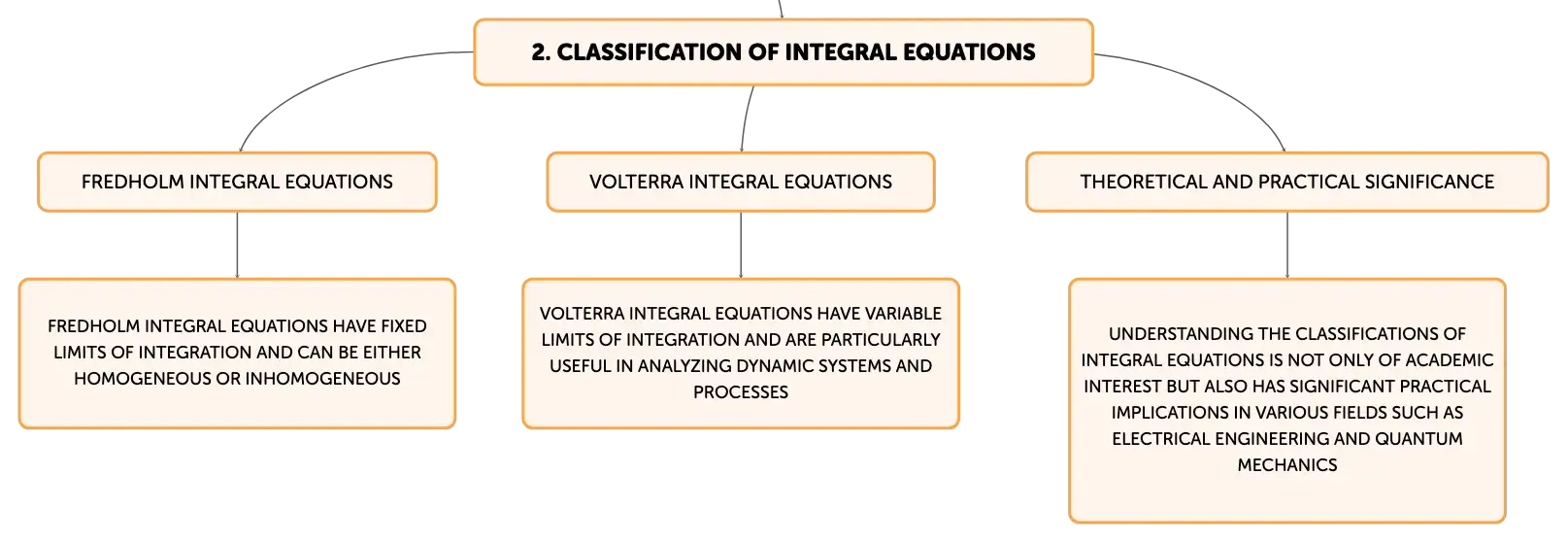 2. CLASSIFICATION OF INTEGRAL EQUATIONS

FREDHOLM INTEGRAL EQUATIONS

FREDHOLM INTEGRAL EQUATIONS HAVE FIXED LIMITS OF INTEGRATION AND CAN BE EITHER HOMOGENEOUS OR INHOMOGENEOUS

VOLTERRA INTEGRAL EQUATIONS

VOLTERRA INTEGRAL EQUATIONS HAVE VARIABLE LIMITS OF INTEGRATION AND ARE PARTICULARLY USEFUL IN ANALYZING DYNAMIC SYSTEMS AND PROCESSES

THEORETICAL AND PRACTICAL SIGNIFICANCE

UNDERSTANDING THE CLASSIFICATIONS OF INTEGRAL EQUATIONS IS NOT ONLY OF ACADEMIC INTEREST BUT ALSO HAS SIGNIFICANT PRACTICAL IMPLICATIONS IN VARIOUS FIELDS SUCH AS ELECTRICAL ENGINEERING AND QUANTUM MECHANICS